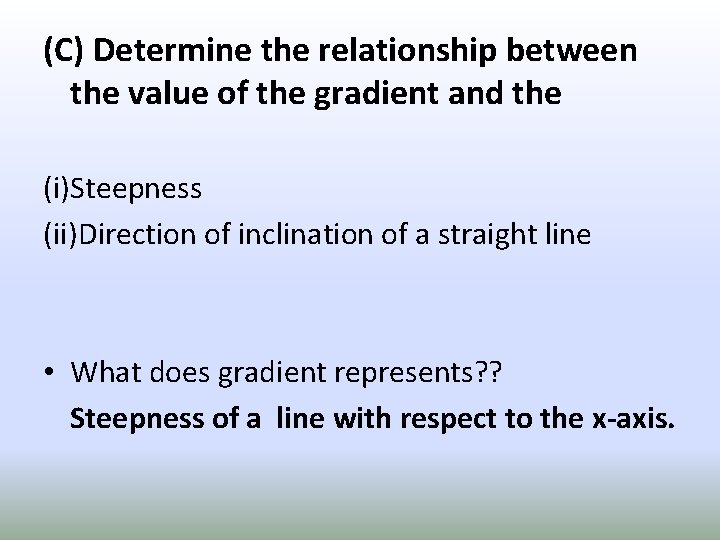 (C) Determine the relationship between the value of the gradient and the

(i)Steepness
(ii)Direction of inclination of a straight line

• What does gradient represents??
Steepness of a line with respect to the x-axis.